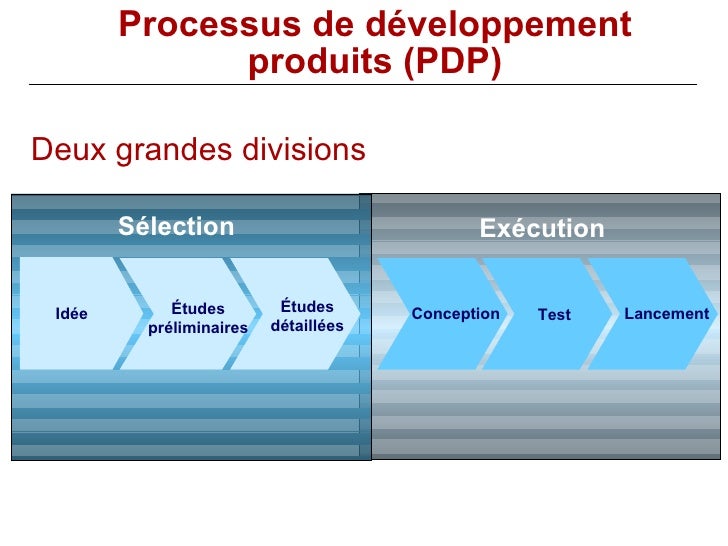 Processus de développement produits (PDP)

Deux grandes divisions

Sélection

Idée

Études préliminaires

Études détaillées

Exécution

Conception

Test

Lancement